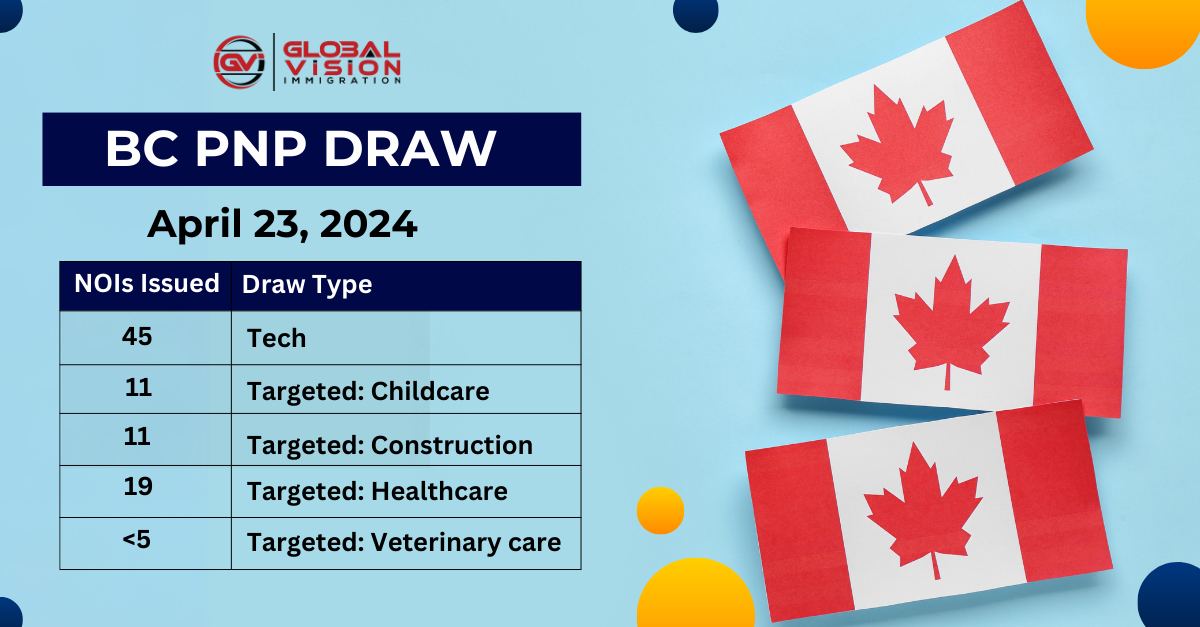 GV GLOBAL VISION IMMIGRATION

BC PNP DRAW

April 23, 2024

| NOIs Issued | Draw Type |
|---|---|
| 45 | Tech |
| 11 | Targeted: Childcare |
| 11 | Targeted: Construction |
| 19 | Targeted: Healthcare |
| <5 | Targeted: Veterinary care |